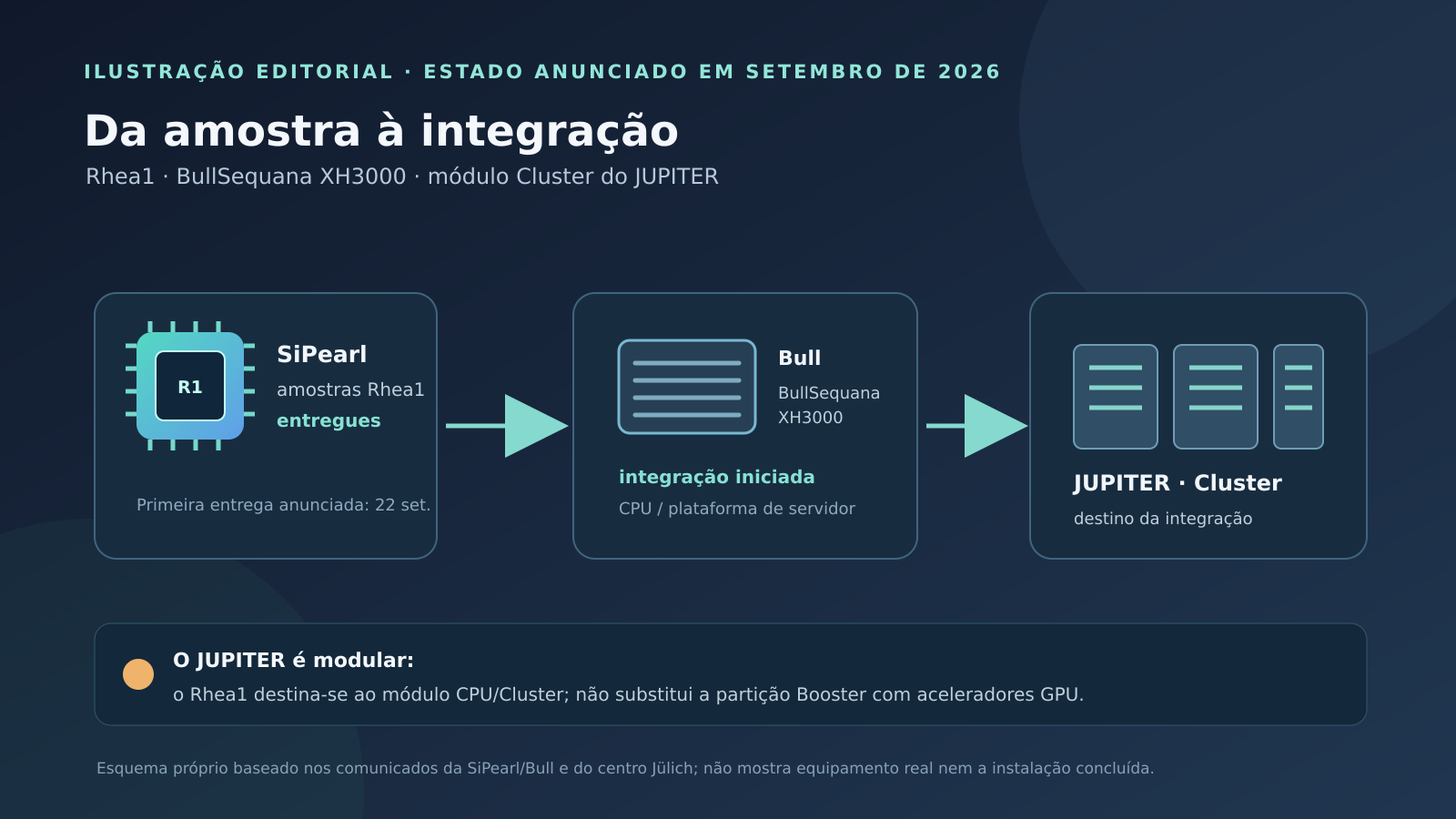 ILUSTRAÇÃO EDITORIAL · ESTADO ANUNCIADO EM SETEMBRO DE 2026

Da amostra à integração

Rhea1 · BullSequana XH3000 · módulo Cluster do JUPITER

R1

SiPearl

amostras Rhea1

entregues

Primeira entrega anunciada: 22 set.

Bull

BullSequana XH3000

integração iniciada

CPU / plataforma de servidor

JUPITER · Cluster

destino da integração

O JUPITER é modular:

o Rhea1 destina-se ao módulo CPU/Cluster; não substitui a partição Booster com aceleradores GPU.

Esquema próprio baseado nos comunicados da SiPearl/Bull e do centro Jülich; não mostra equipamento real nem a instalação concluída.